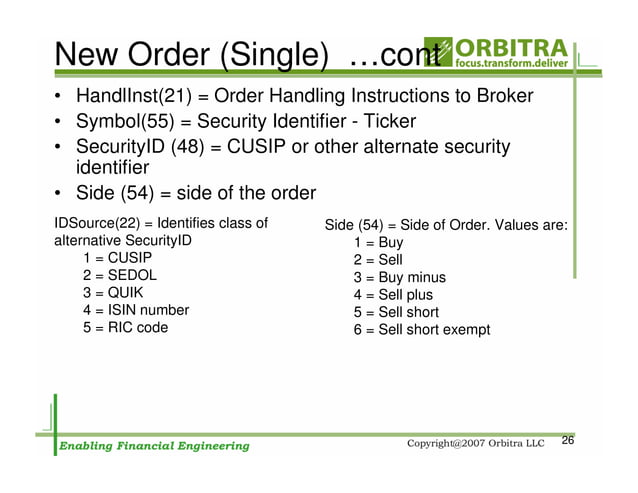 New Order (Single) …cont

ORBITRA
focus.transform.deliver

• HandlInst(21) = Order Handling Instructions to Broker
• Symbol(55) = Security Identifier - Ticker
• SecurityID (48) = CUSIP or other alternate security identifier
• Side (54) = side of the order

IDSource(22) = Identifies class of alternative SecurityID
1 = CUSIP
2 = SEDOL
3 = QUIK
4 = ISIN number
5 = RIC code

Side (54) = Side of Order. Values are:
1 = Buy
2 = Sell
3 = Buy minus
4 = Sell plus
5 = Sell short
6 = Sell short exempt

Enabling Financial Engineering

Copyright@2007 Orbitra LLC

26